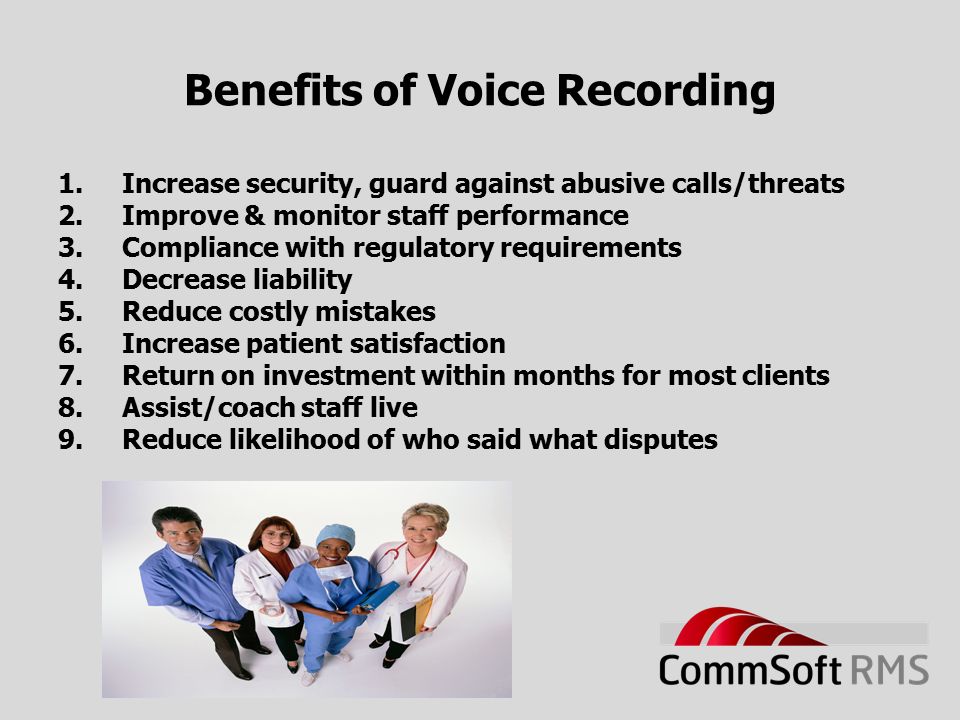 Benefits of Voice Recording

1. Increase security, guard against abusive calls/threats
2. Improve & monitor staff performance
3. Compliance with regulatory requirements
4. Decrease liability
5. Reduce costly mistakes
6. Increase patient satisfaction
7. Return on investment within months for most clients
8. Assist/coach staff live
9. Reduce likelihood of who said what disputes

CommSoft RMS